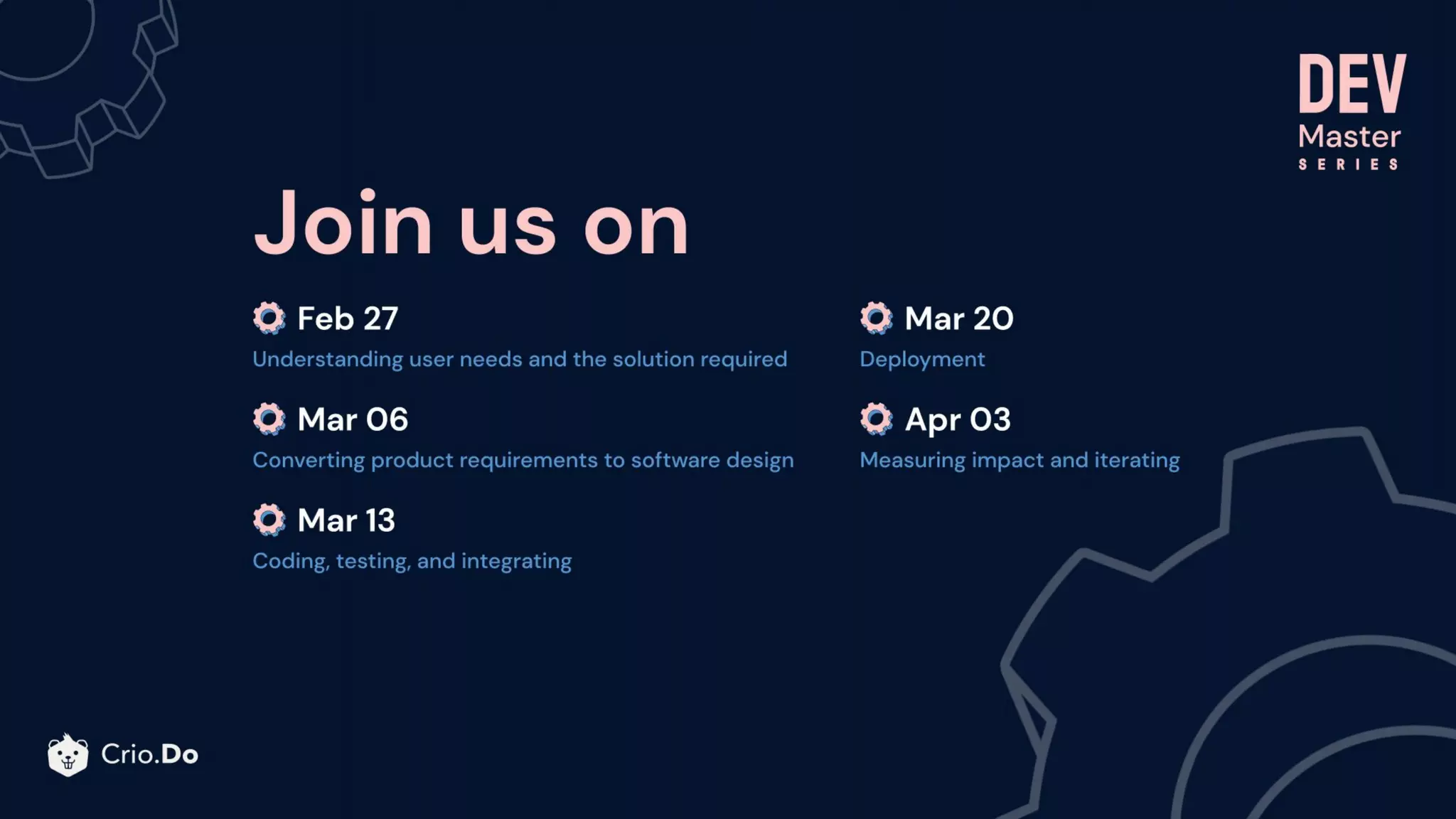 DEV
Master
SERIES

Join us on

Feb 27
Understanding user needs and the solution required

Mar 06
Converting product requirements to software design

Mar 13
Coding, testing, and integrating

Mar 20
Deployment

Apr 03
Measuring impact and iterating

Crio.Do